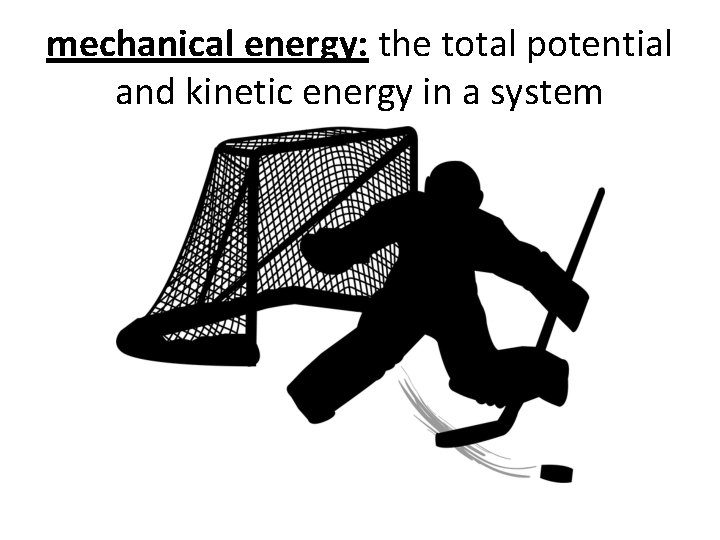 mechanical energy: the total potential and kinetic energy in a system